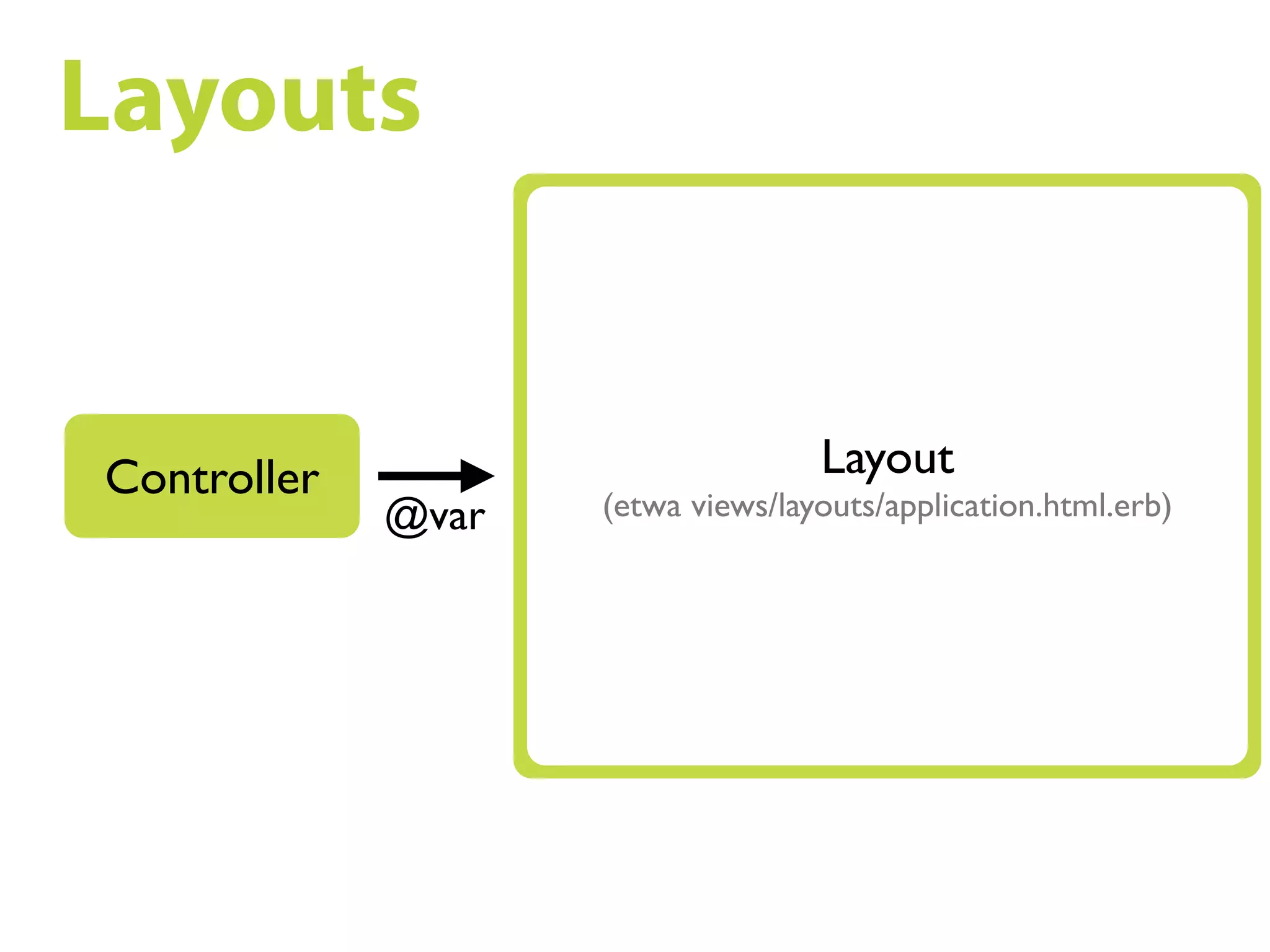 Layouts

Controller

@var

Layout
(etwa views/layouts/application.html.erb)